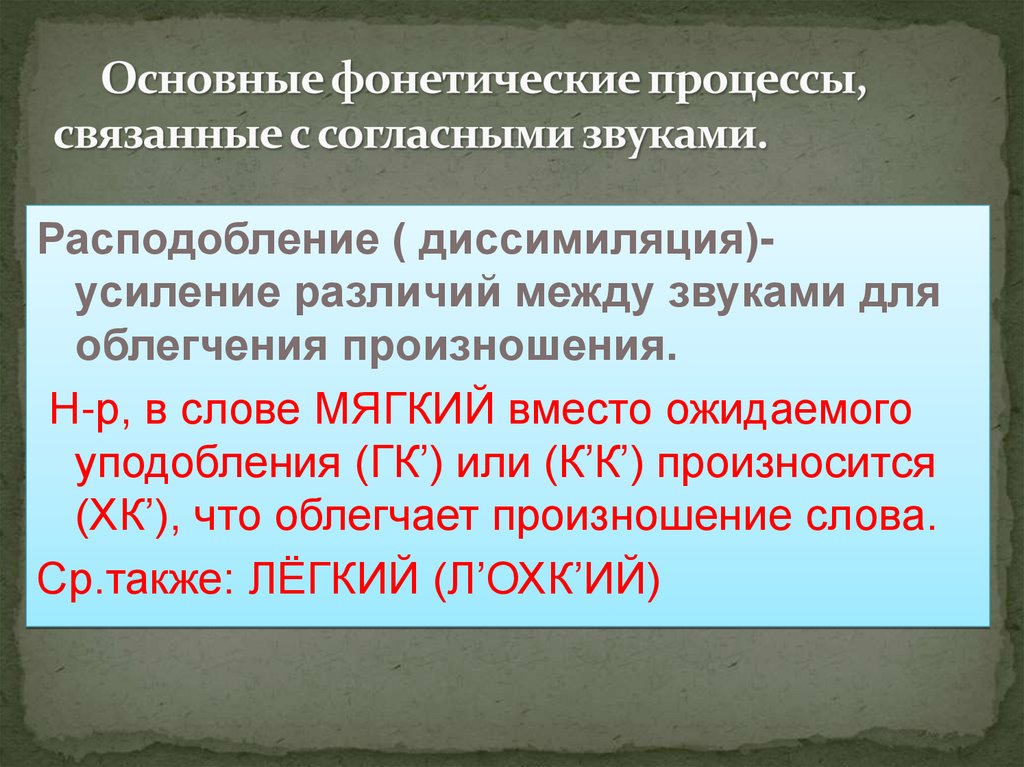 Основные фонетические процессы, связанные с согласными звуками.

Расподобление ( диссимиляция)- усиление различий между звуками для облегчения произношения.

Н-р, в слове МЯГКИЙ вместо ожидаемого уподобления (ГК’) или (К’К’) произносится (ХК’), что облегчает произношение слова.

Ср.также: ЛЁГКИЙ (Л’ОХК’ИЙ)